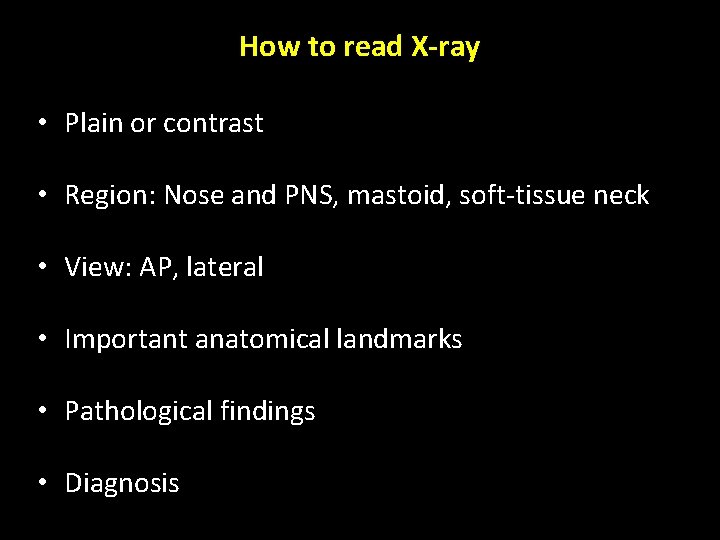 How to read X-ray

• Plain or contrast

• Region: Nose and PNS, mastoid, soft-tissue neck

• View: AP, lateral

• Important anatomical landmarks

• Pathological findings

• Diagnosis